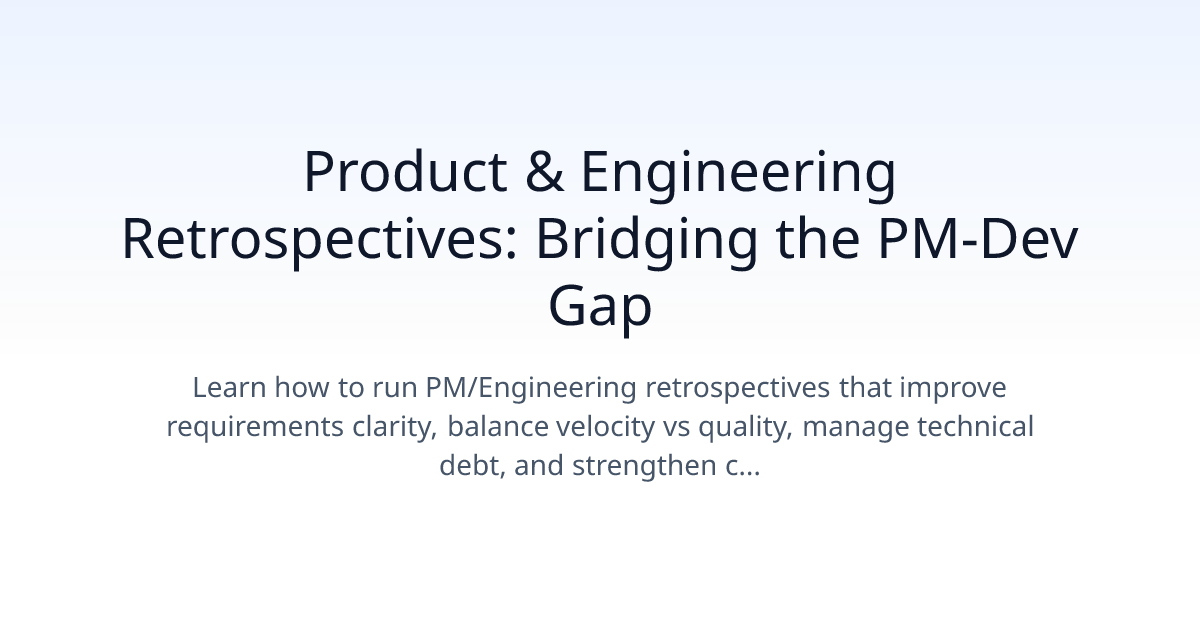 Product & Engineering Retrospectives: Bridging the PM-Dev Gap

Learn how to run PM/Engineering retrospectives that improve requirements clarity, balance velocity vs quality, manage technical debt, and strengthen c...